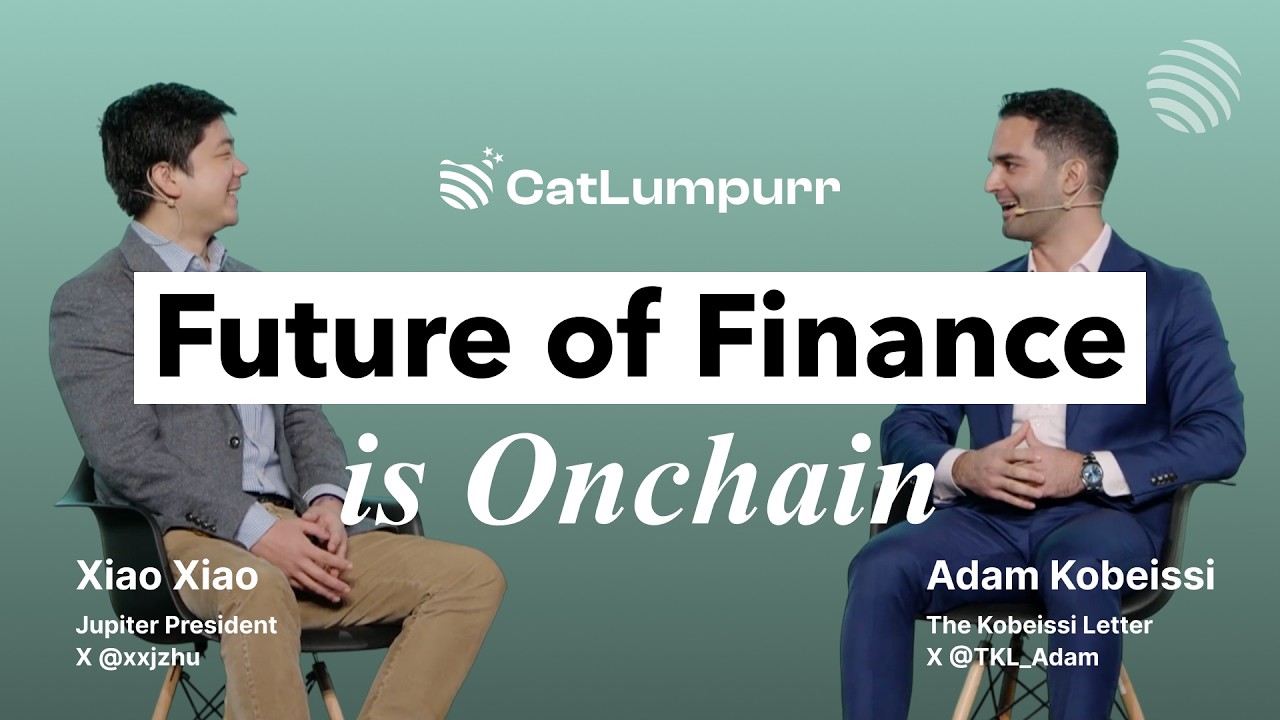 CatLumpurr

Future of Finance
is Onchain

Xiao Xiao
Jupiter President
X @xxjzhu

Adam Kobeissi
The Kobeissi Letter
X @TKL_Adam